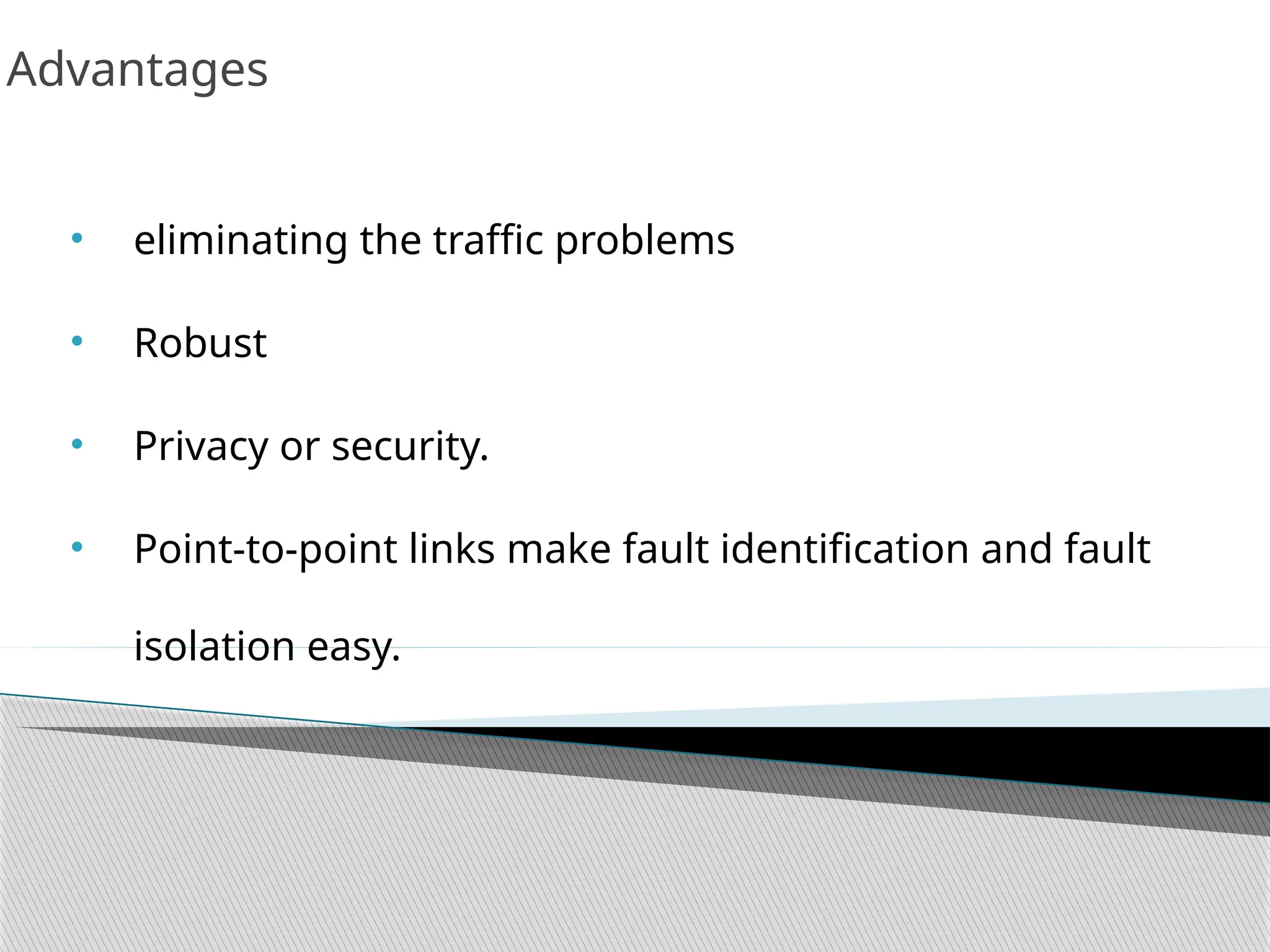 Advantages

• eliminating the traffic problems

• Robust

• Privacy or security.

• Point-to-point links make fault identification and fault isolation easy.